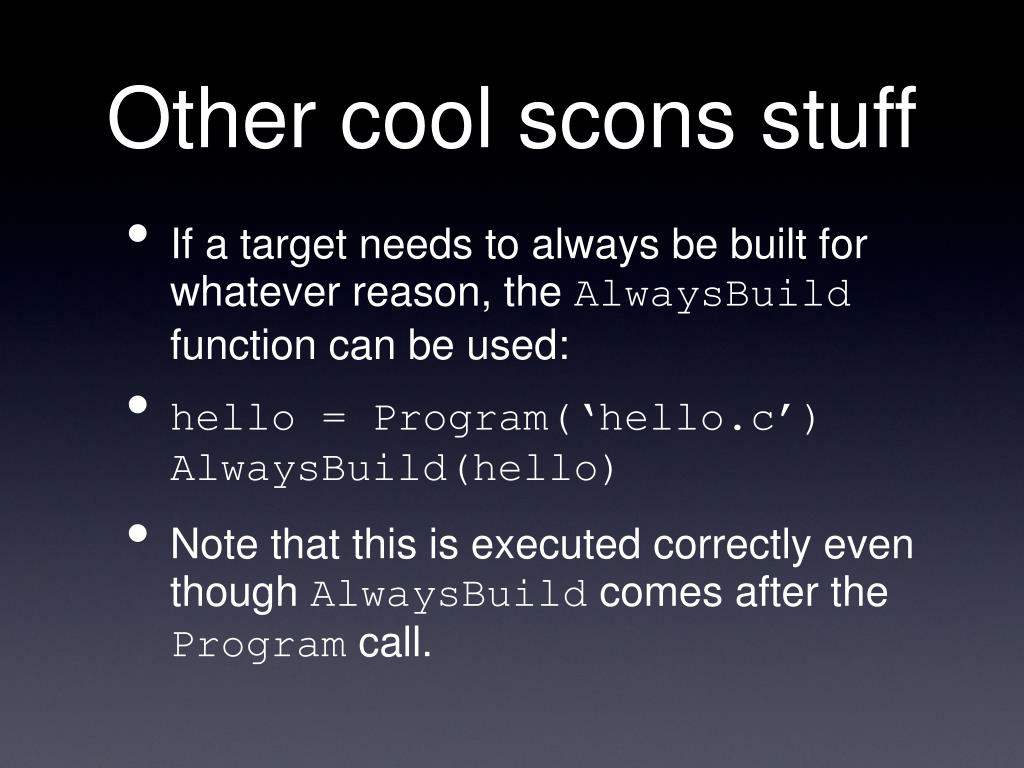 Other cool scons stuff

• If a target needs to always be built for whatever reason, the AlwaysBuild function can be used:

• hello = Program(‘hello.c’)
AlwaysBuild(hello)

• Note that this is executed correctly even though AlwaysBuild comes after the Program call.